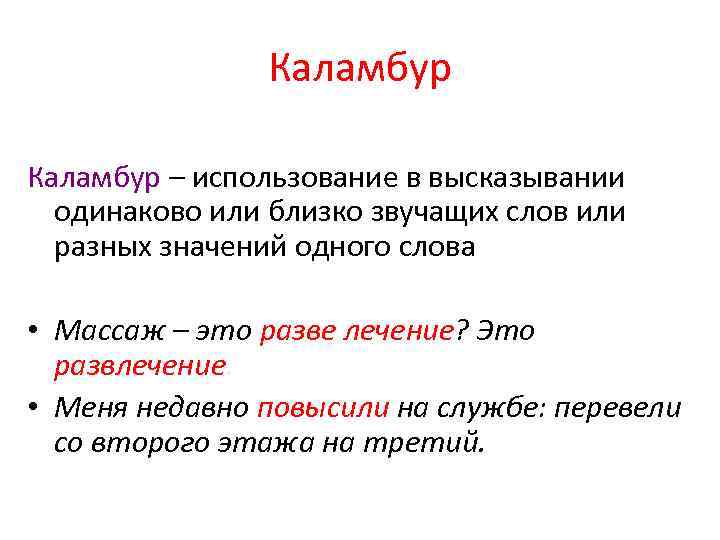 Каламбур

Каламбур – использование в высказывании одинаково или близко звучащих слов или разных значений одного слова

• Массаж – это разве лечение? Это развлечение
• Меня недавно повысили на службе: перевели со второго этажа на третий.